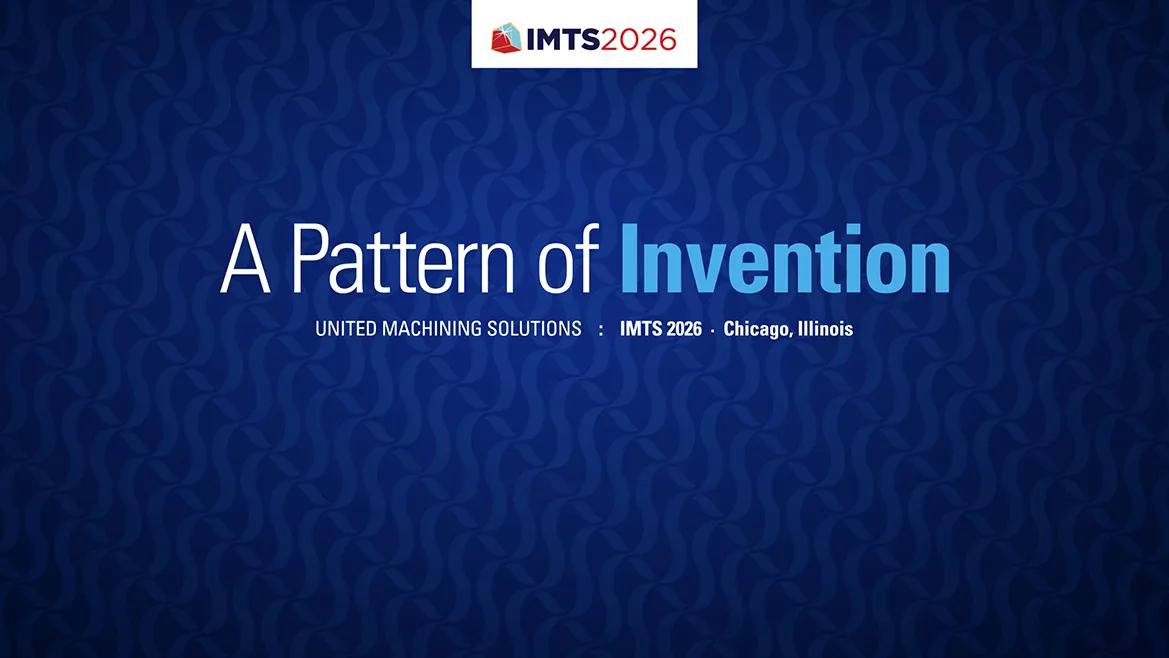 IMTS2026

A Pattern of Invention

UNITED MACHINING SOLUTIONS : IMTS 2026 · Chicago, Illinois